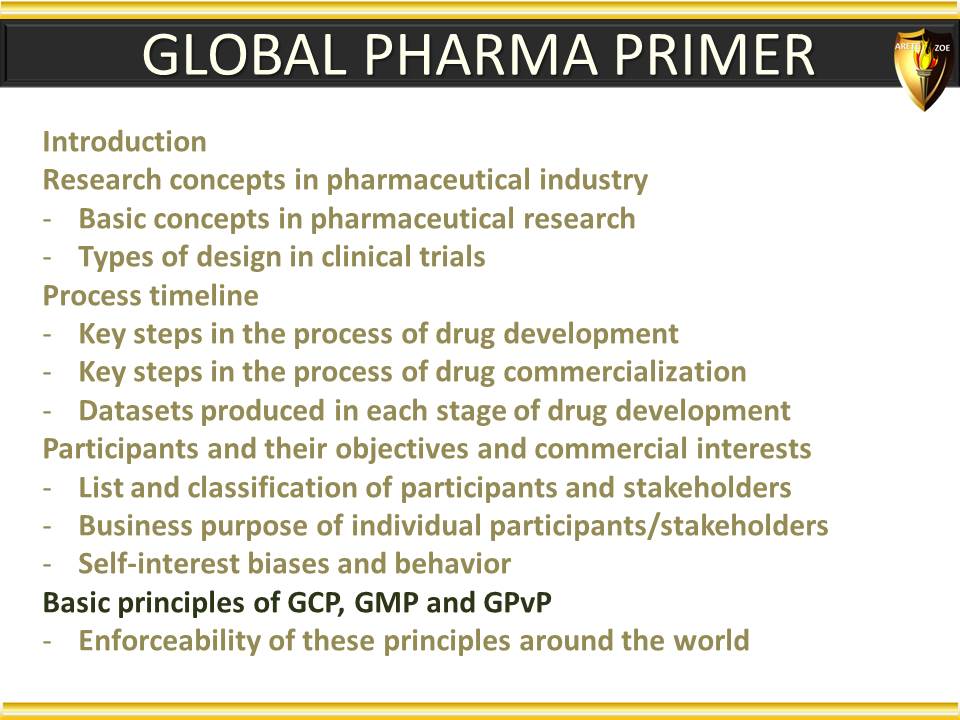 GLOBAL PHARMA PRIMER

ARETE ZOE

Introduction
Research concepts in pharmaceutical industry
- Basic concepts in pharmaceutical research
- Types of design in clinical trials
Process timeline
- Key steps in the process of drug development
- Key steps in the process of drug commercialization
- Datasets produced in each stage of drug development
Participants and their objectives and commercial interests
- List and classification of participants and stakeholders
- Business purpose of individual participants/stakeholders
- Self-interest biases and behavior
Basic principles of GCP, GMP and GPvP
- Enforceability of these principles around the world